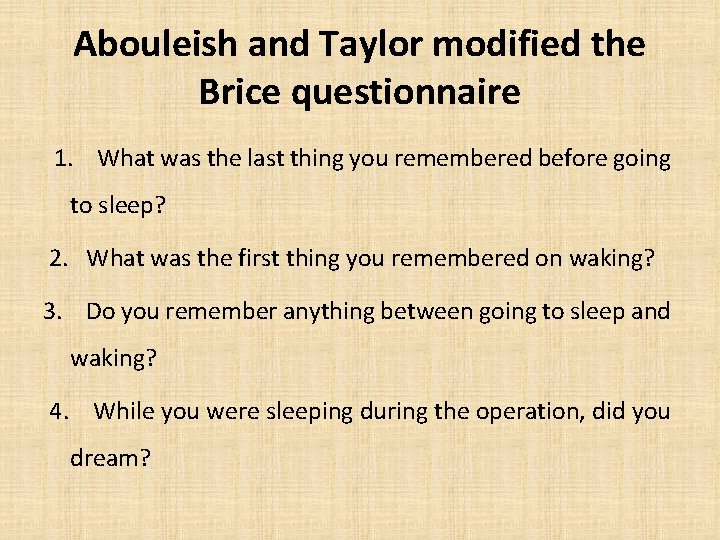 Abouleish and Taylor modified the Brice questionnaire

1. What was the last thing you remembered before going to sleep?

2. What was the first thing you remembered on waking?

3. Do you remember anything between going to sleep and waking?

4. While you were sleeping during the operation, did you dream?